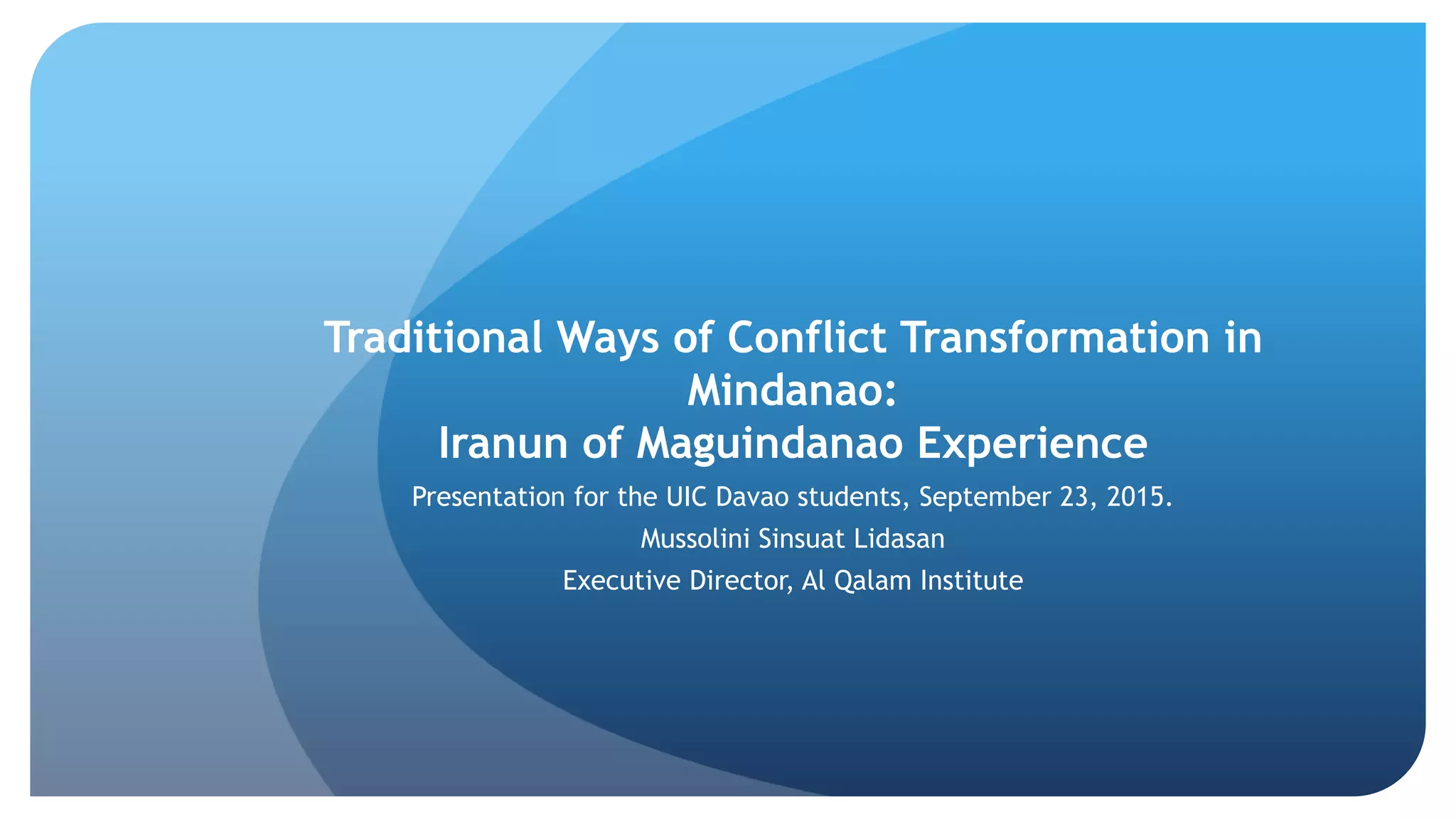 Traditional Ways of Conflict Transformation in Mindanao:
Iranun of Maguindanao Experience

Presentation for the UIC Davao students, September 23, 2015.

Mussolini Sinsuat Lidasan

Executive Director, Al Qalam Institute